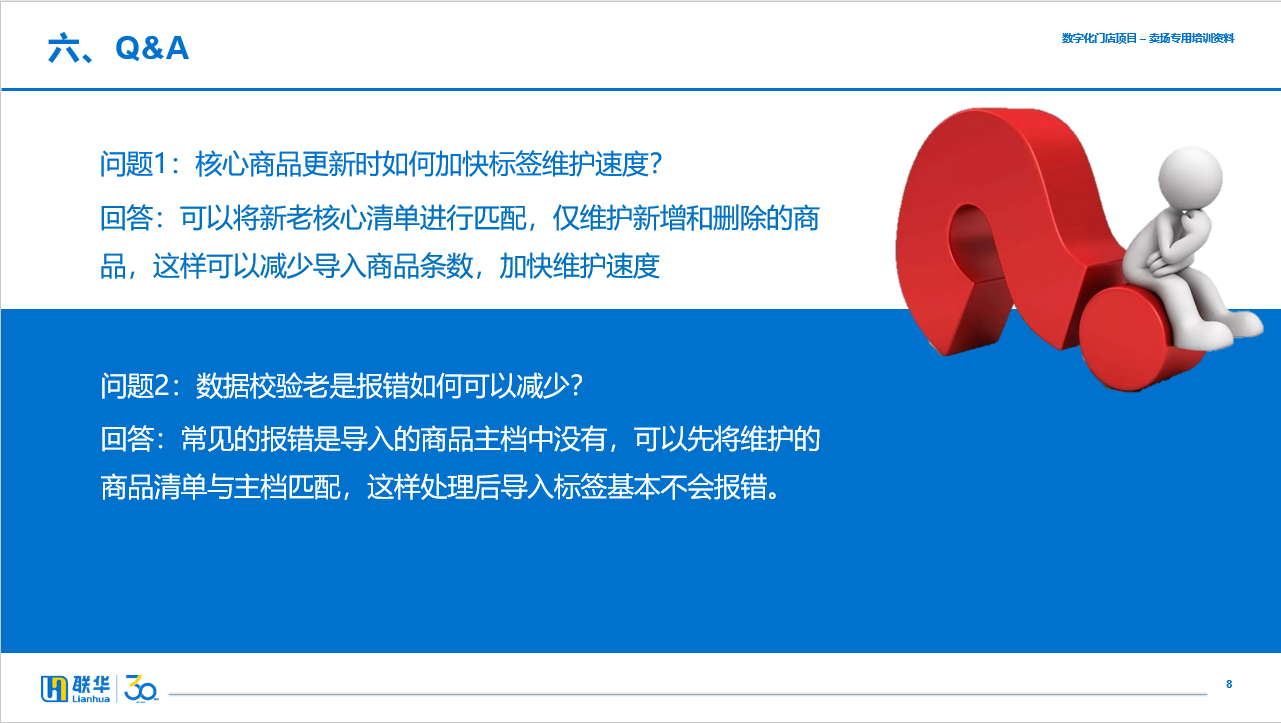 六、Q&A

数字化门店项目 – 卖场专用培训资料

问题1：核心商品更新时如何加快标签维护速度？

回答：可以将新老核心清单进行匹配，仅维护新增和删除的商品，这样可以减少导入商品条数，加快维护速度

问题2：数据校验老是报错如何可以减少？

回答：常见的报错是导入的商品主档中没有，可以先将维护的商品清单与主档匹配，这样处理后导入标签基本不会报错。

联华 Lianhua 30

8